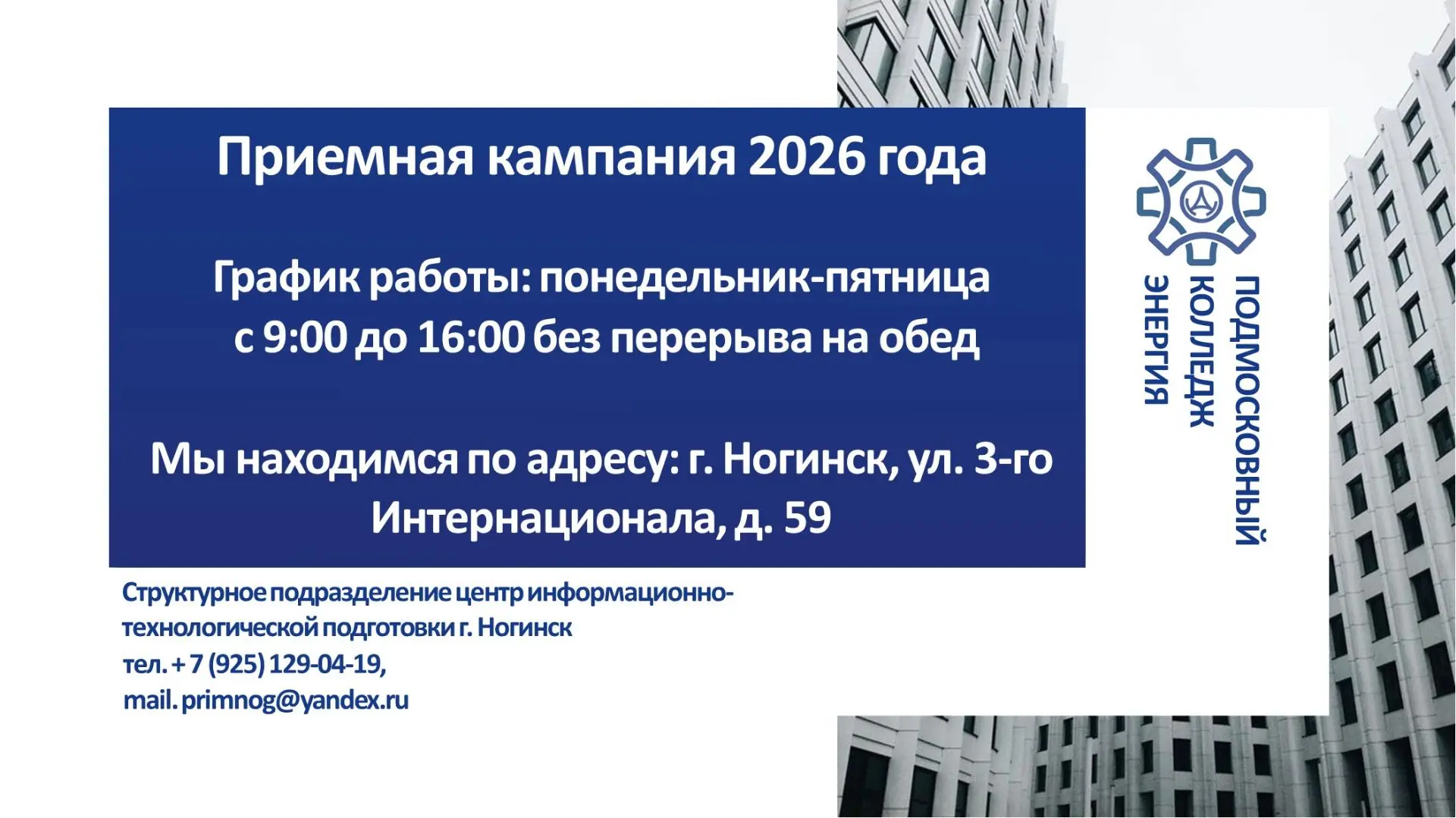 Приемная кампания 2026 года

График работы: понедельник-пятница с 9:00 до 16:00 без перерыва на обед

Мы находимся по адресу: г. Ногинск, ул. 3-го Интернационала, д. 59

ПОДМОСКОВНЫЙ КОЛЛЕДЖ ЭНЕРГИЯ

Структурное подразделение центр информационно-технологической подготовки г. Ногинск
тел. + 7 (925) 129-04-19,
mail. primnog@yandex.ru